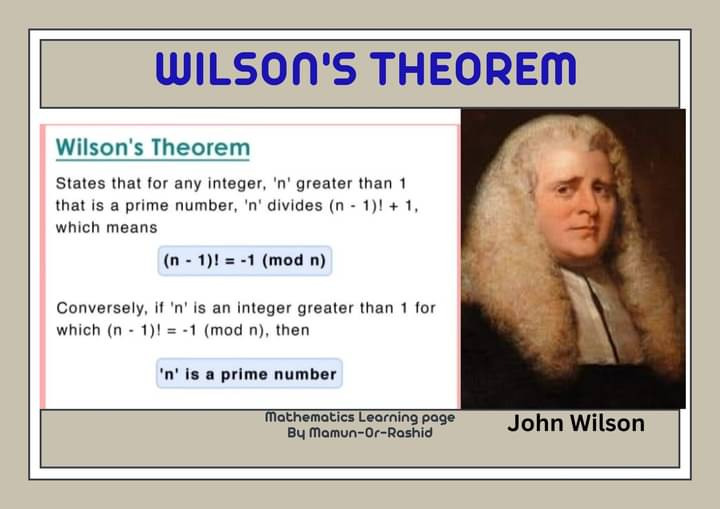 WILSON'S THEOREM

Wilson's Theorem

States that for any integer, 'n' greater than 1 that is a prime number, 'n' divides $(n - 1)! + 1$, which means

$(n - 1)! = -1 \pmod{n}$

Conversely, if 'n' is an integer greater than 1 for which $(n - 1)! = -1 \pmod{n}$, then

'n' is a prime number

Mathematics Learning page
By Mamun-Or-Rashid

John Wilson